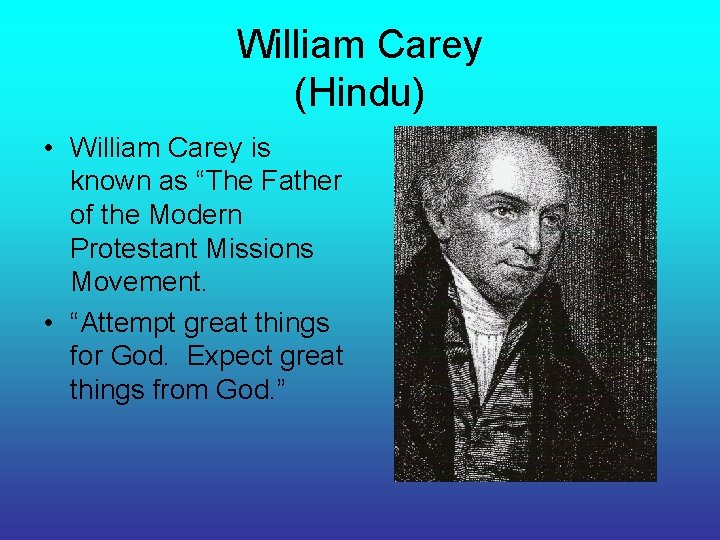 William Carey
(Hindu)

• William Carey is known as “The Father of the Modern Protestant Missions Movement.

• “Attempt great things for God. Expect great things from God.”